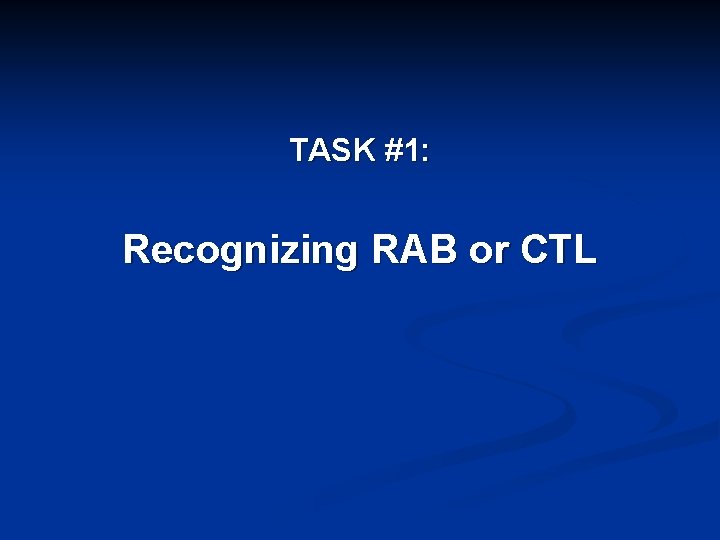 TASK #1:

Recognizing RAB or CTL